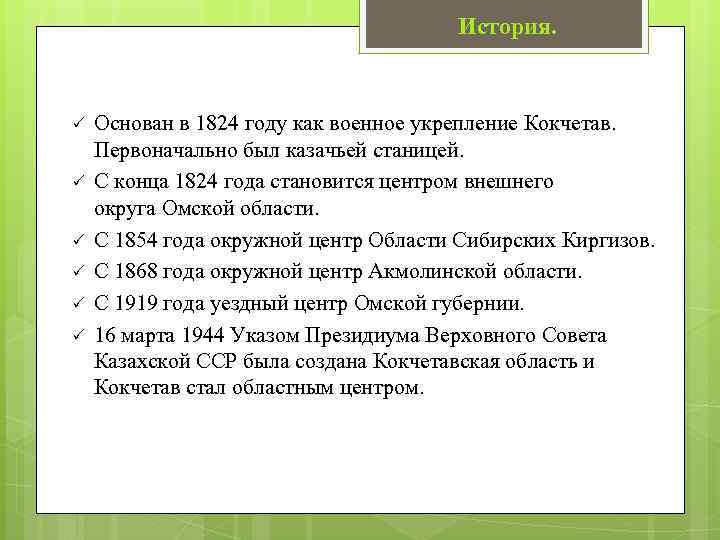 История.

✓ Основан в 1824 году как военное укрепление Кокчетав. Первоначально был казачьей станицей.
✓ С конца 1824 года становится центром внешнего округа Омской области.
✓ С 1854 года окружной центр Области Сибирских Киргизов.
✓ С 1868 года окружной центр Акмолинской области.
✓ С 1919 года уездный центр Омской губернии.
✓ 16 марта 1944 Указом Президиума Верховного Совета Казахской ССР была создана Кокчетавская область и Кокчетав стал областным центром.